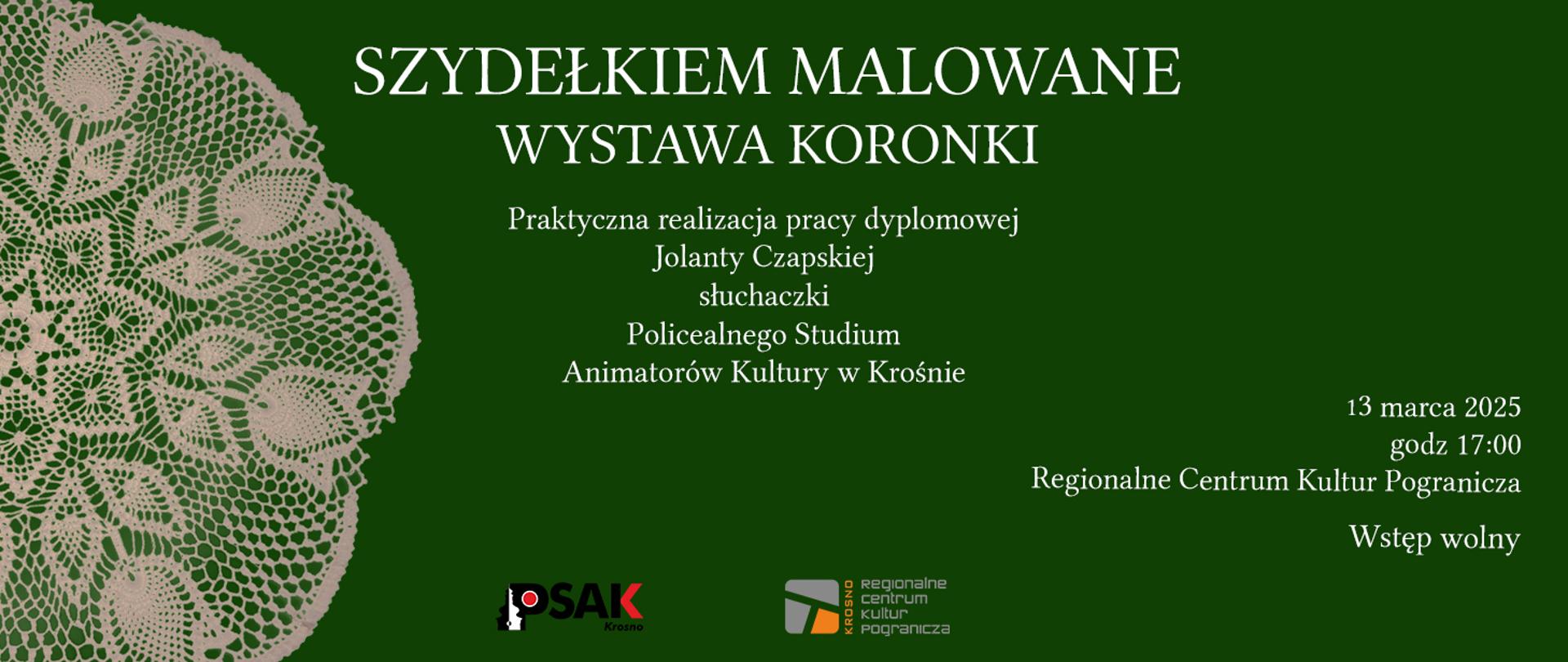 SZYDEŁKIEM MALOWANE
WYSTAWA KORONKI

Praktyczna realizacja pracy dyplomowej
Jolanty Czapskiej
słuchaczki
Policealnego Studium
Animatorów Kultury w Krośnie

13 marca 2025
godz 17:00
Regionalne Centrum Kultur Pogranicza

Wstęp wolny

PSAK Krosno

KROSNO Regionalne Centrum Kultur Pogranicza